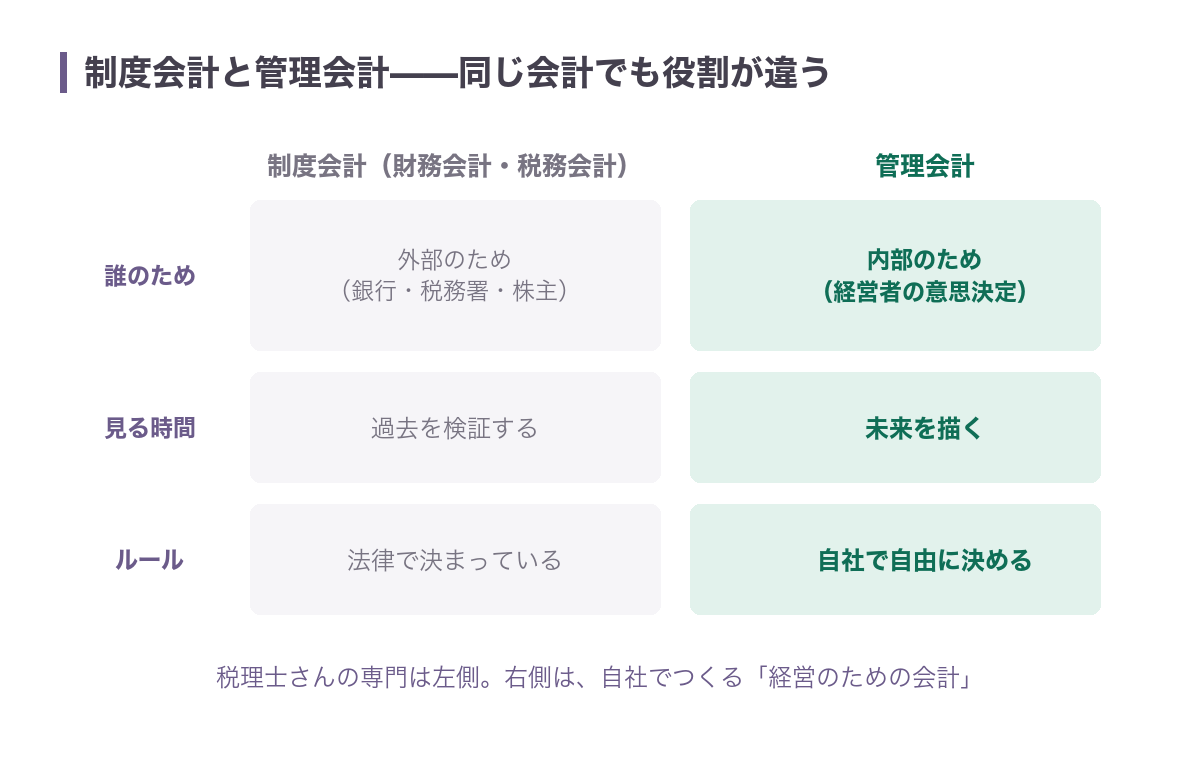 制度会計と管理会計——同じ会計でも役割が違う

| | 制度会計（財務会計・税務会計） | 管理会計 |
|---|---|---|
| 誰のため | 外部のため（銀行・税務署・株主） | 内部のため（経営者の意思決定） |
| 見る時間 | 過去を検証する | 未来を描く |
| ルール | 法律で決まっている | 自社で自由に決める |

税理士さんの専門は左側。右側は、自社でつくる「経営のための会計」